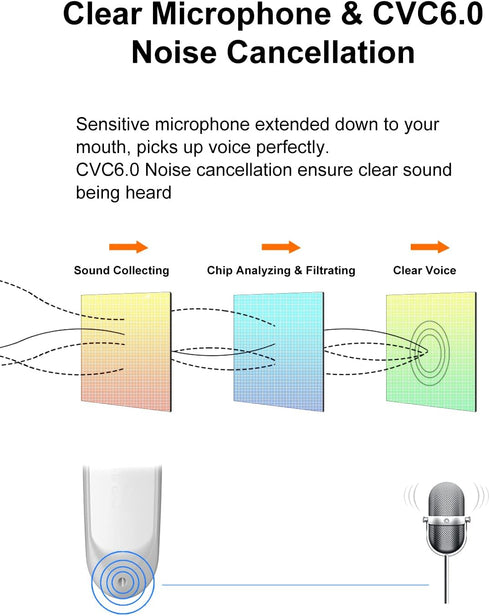 Clear Microphone & CVC6.0 Noise Cancellation

Sensitive microphone extended down to your mouth, picks up voice perfectly.
CVC6.0 Noise cancellation ensure clear sound being heard

Sound Collecting

Chip Analyzing & Filtrating

Clear Voice